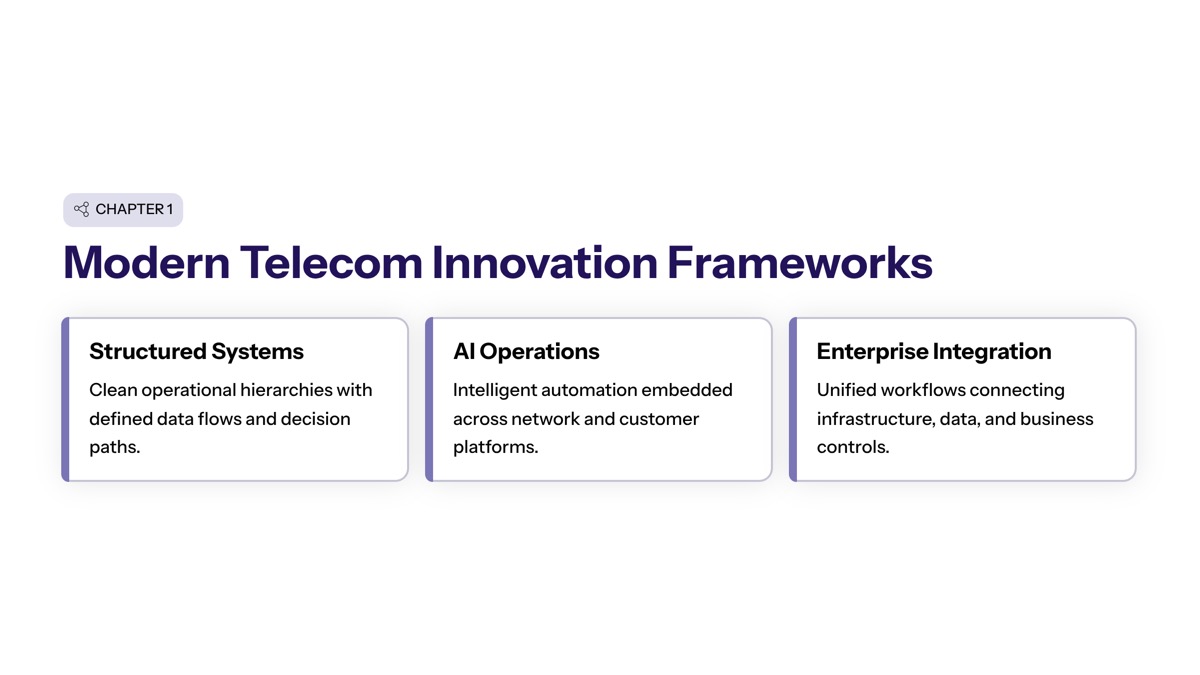 CHAPTER 1

Modern Telecom Innovation Frameworks

Structured Systems

Clean operational hierarchies with defined data flows and decision paths.

AI Operations

Intelligent automation embedded across network and customer platforms.

Enterprise Integration

Unified workflows connecting infrastructure, data, and business controls.